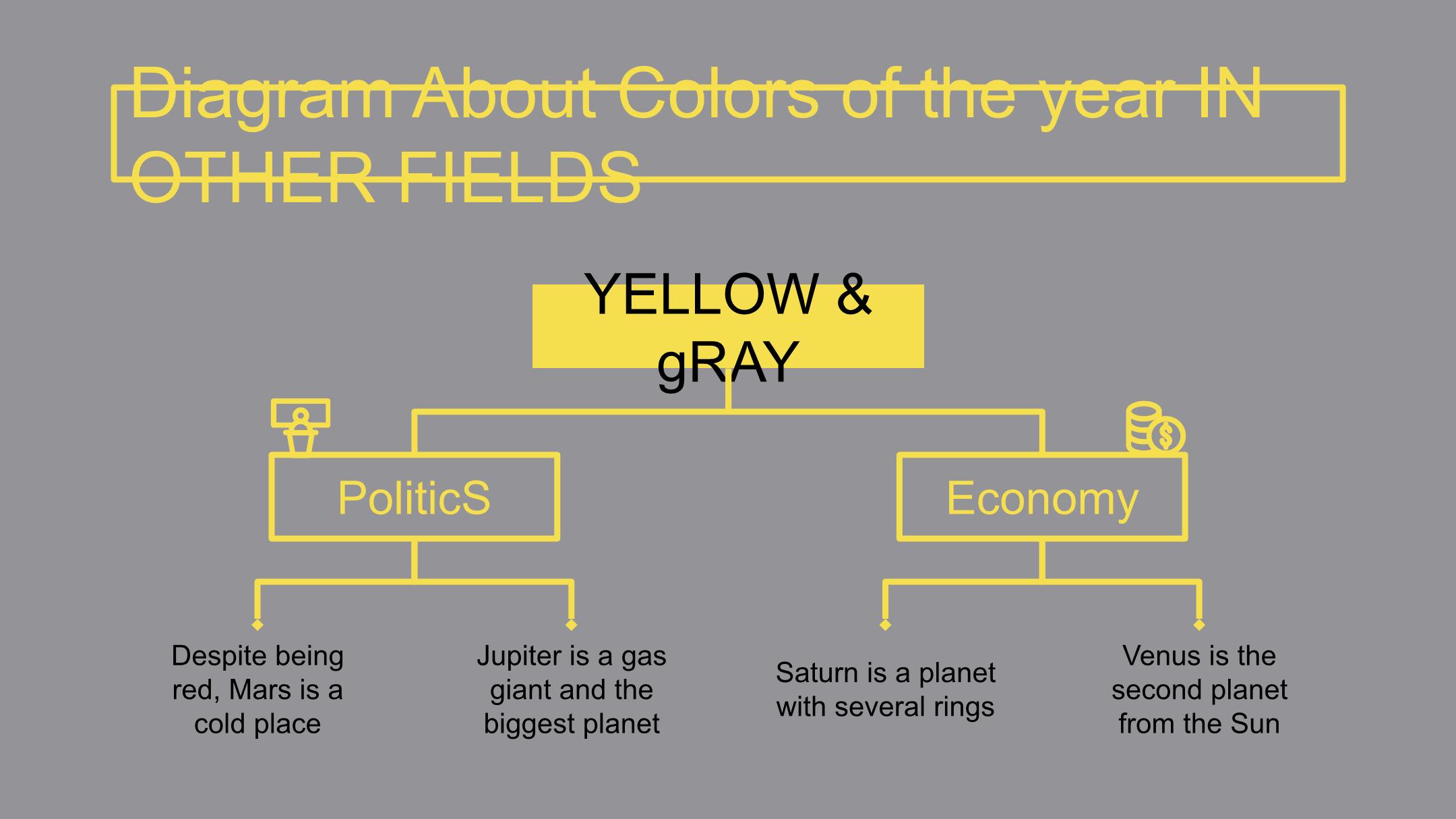 Diagram About Colors of the year IN OTHER FIELDS

YELLOW & gRAY

PoliticS

Economy

Despite being red, Mars is a cold place

Jupiter is a gas giant and the biggest planet

Saturn is a planet with several rings

Venus is the second planet from the Sun